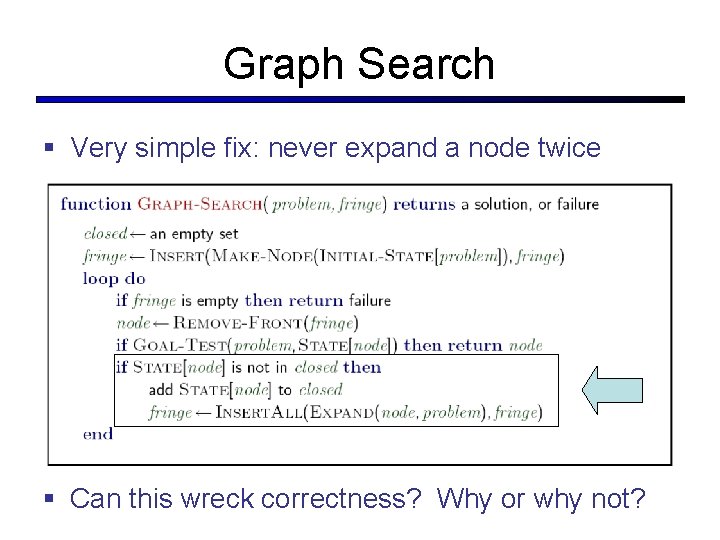 Graph Search

▪ Very simple fix: never expand a node twice

function GRAPH-SEARCH( problem, fringe) returns a solution, or failure

closed ← an empty set
fringe ← INSERT(MAKE-NODE(INITIAL-STATE[problem]), fringe)
loop do
if fringe is empty then return failure
node ← REMOVE-FRONT(fringe)
if GOAL-TEST(problem, STATE[node]) then return node
if STATE[node] is not in closed then
add STATE[node] to closed
fringe ← INSERTALL(EXPAND(node, problem), fringe)
end

▪ Can this wreck correctness? Why or why not?